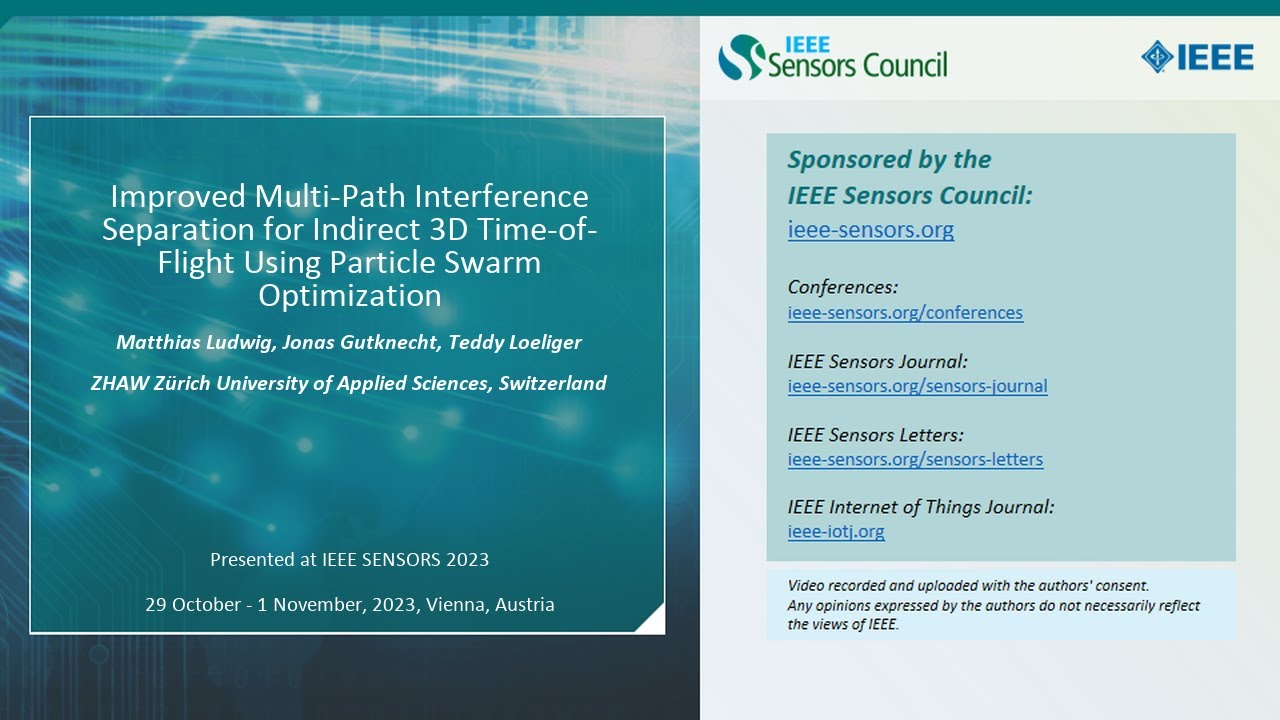 Improved Multi-Path Interference Separation for Indirect 3D Time-of-Flight Using Particle Swarm Optimization

Matthias Ludwig, Jonas Gutknecht, Teddy Loeliger

ZHAW Zürich University of Applied Sciences, Switzerland

Presented at IEEE SENSORS 2023

29 October - 1 November, 2023, Vienna, Austria

IEEE Sensors Council

IEEE

Sponsored by the IEEE Sensors Council:
ieee-sensors.org

Conferences:
ieee-sensors.org/conferences

IEEE Sensors Journal:
ieee-sensors.org/sensors-journal

IEEE Sensors Letters:
ieee-sensors.org/sensors-letters

IEEE Internet of Things Journal:
ieee-iotj.org

Video recorded and uploaded with the authors' consent.
Any opinions expressed by the authors do not necessarily reflect the views of IEEE.